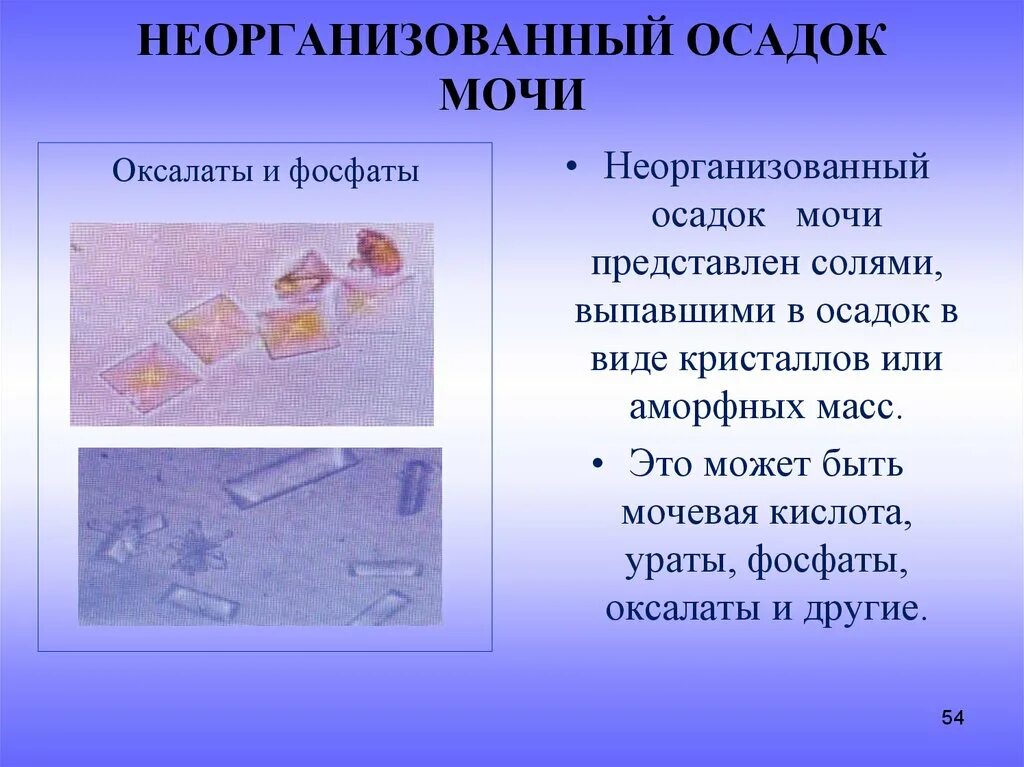 НЕОРГАНИЗОВАННЫЙ ОСАДОК МОЧИ

Оксалаты и фосфаты

• Неорганизованный осадок мочи представлен солями, выпавшими в осадок в виде кристаллов или аморфных масс.

• Это может быть мочевая кислота, ураты, фосфаты, оксалаты и другие.

54